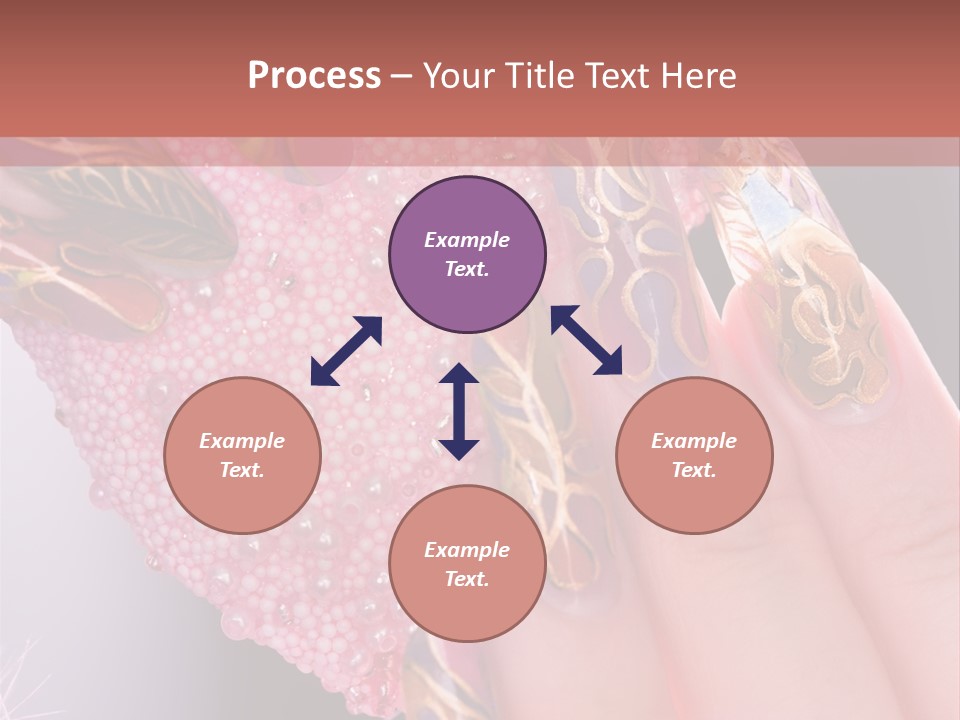 Process – Your Title Text Here

Example Text.

Example Text.

Example Text.

Example Text.